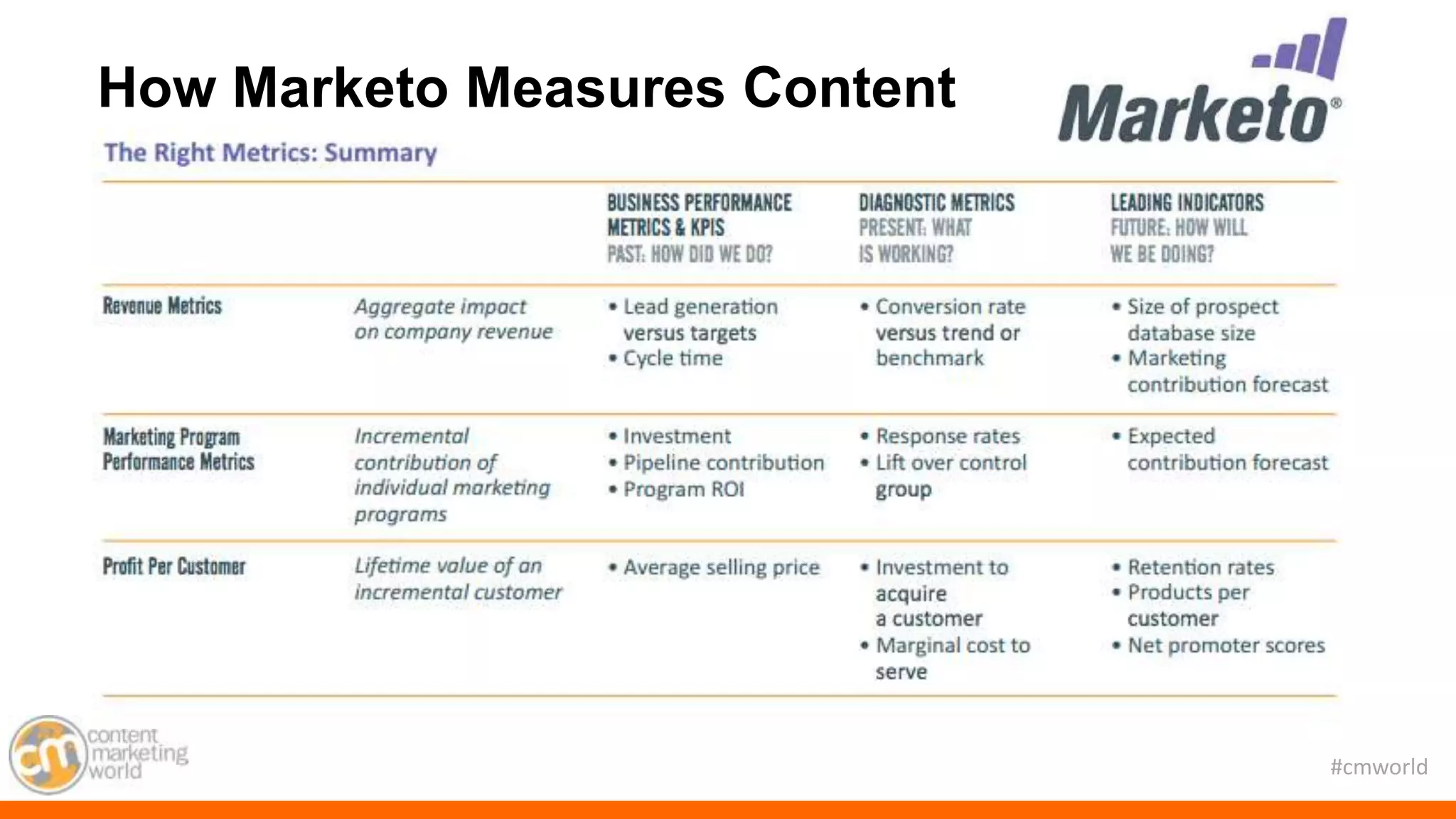 How Marketo Measures Content

Marketo®

The Right Metrics: Summary

| | | BUSINESS PERFORMANCE METRICS & KPIS PAST: HOW DID WE DO? | DIAGNOSTIC METRICS PRESENT: WHAT IS WORKING? | LEADING INDICATORS FUTURE: HOW WILL WE BE DOING? |
|---|---|---|---|---|
| Revenue Metrics | Aggregate impact on company revenue | • Lead generation versus targets • Cycle time | • Conversion rate versus trend or benchmark | • Size of prospect database size • Marketing contribution forecast |
| Marketing Program Performance Metrics | Incremental contribution of individual marketing programs | • Investment • Pipeline contribution • Program ROI | • Response rates • Lift over control group | • Expected contribution forecast |
| Profit Per Customer | Lifetime value of an incremental customer | • Average selling price | • Investment to acquire a customer • Marginal cost to serve | • Retention rates • Products per customer • Net promoter scores |

cm content marketing world

#cmworld